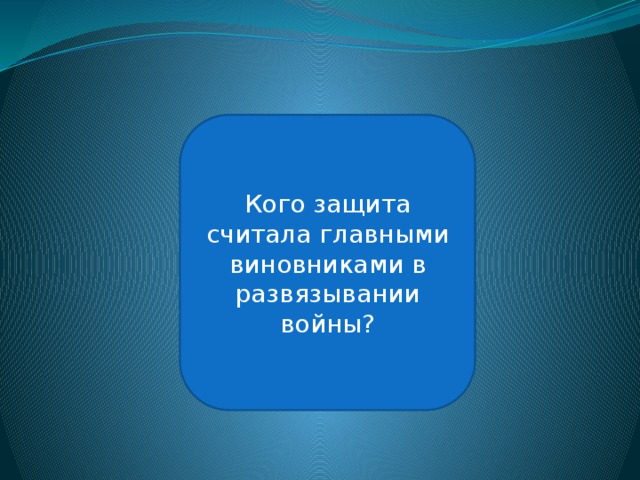 Кого защита считала главными виновниками в развязывании войны?